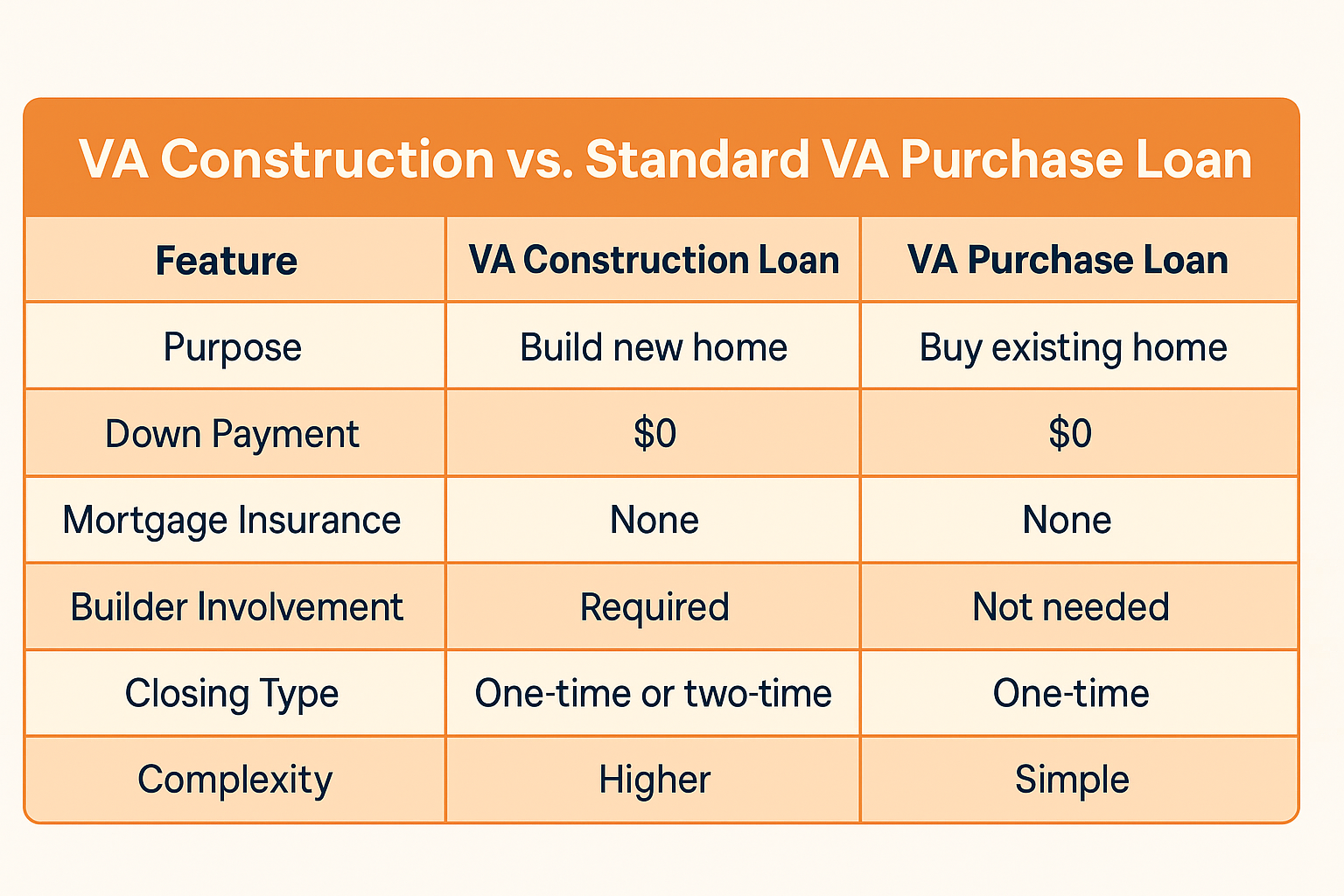 VA Construction vs. Standard VA Purchase Loan

| Feature | VA Construction Loan | VA Purchase Loan |
|---|---|---|
| Purpose | Build new home | Buy existing home |
| Down Payment | \$0 | \$0 |
| Mortgage Insurance | None | None |
| Builder Involvement | Required | Not needed |
| Closing Type | One-time or two-time | One-time |
| Complexity | Higher | Simple |